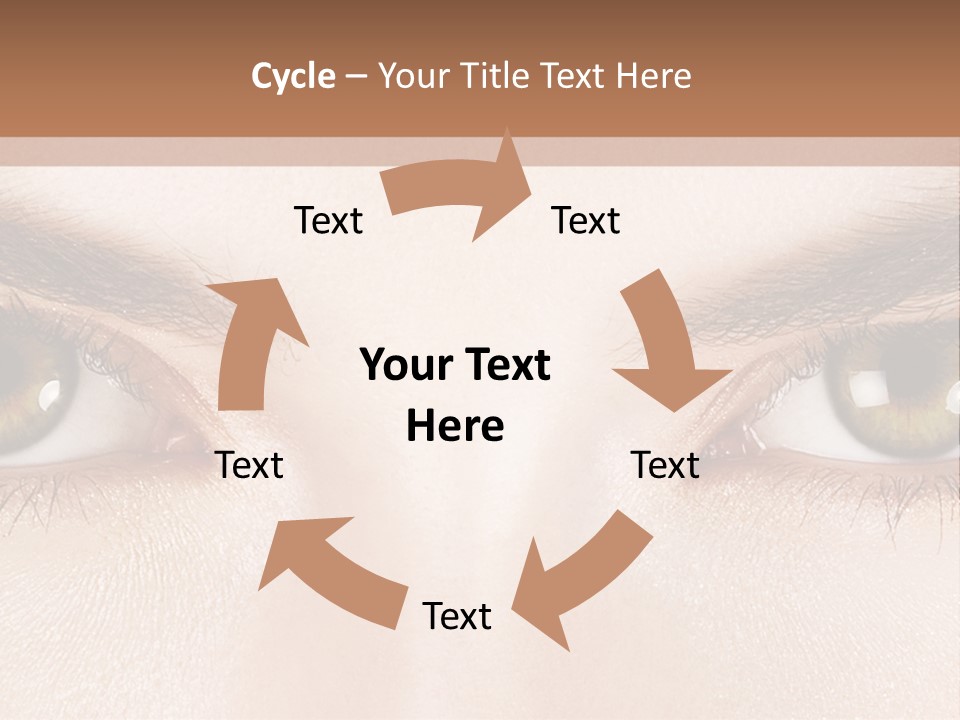 Cycle – Your Title Text Here

Text

Text

Your Text Here

Text

Text

Text